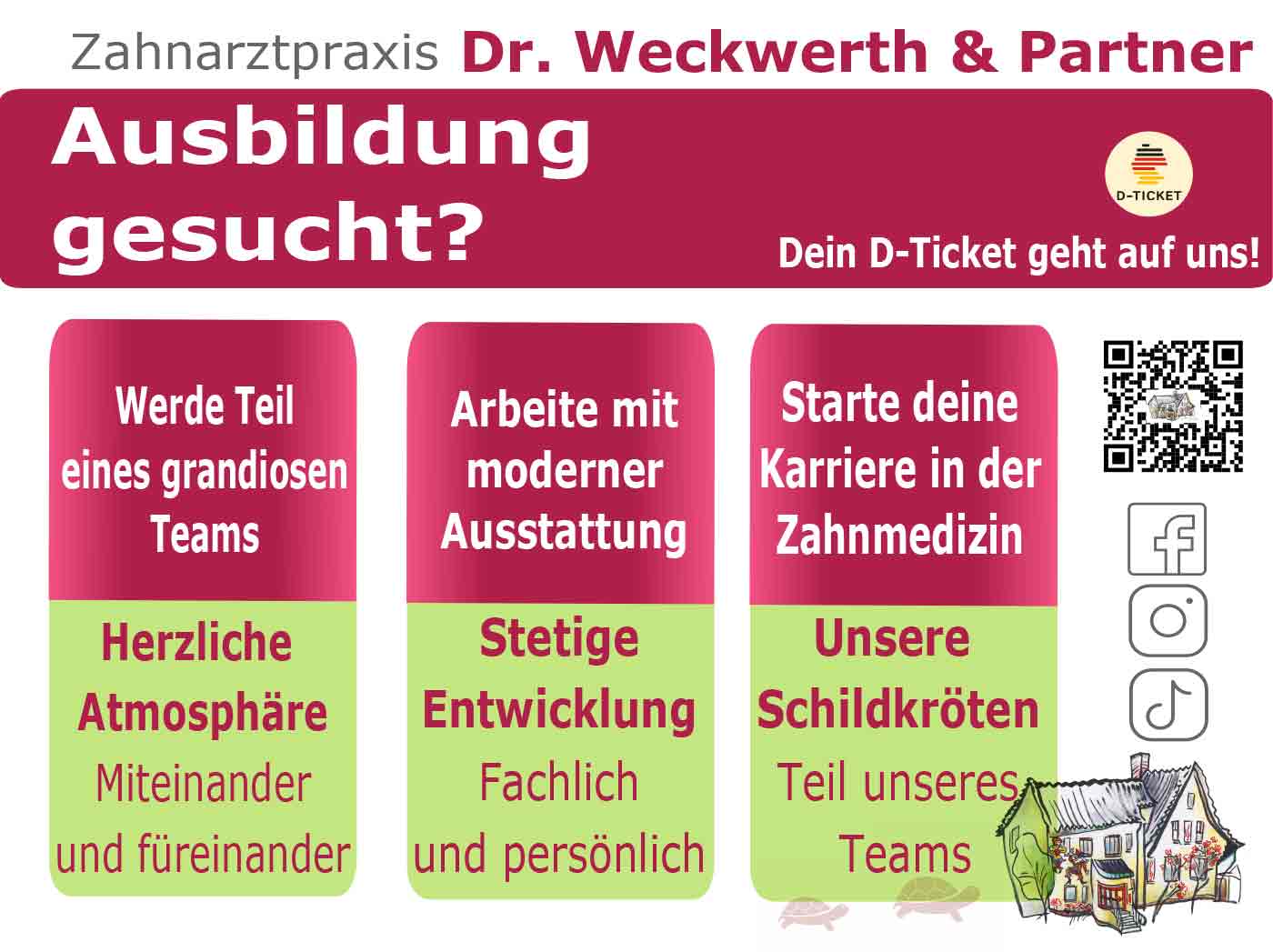 Zahnarztpraxis Dr. Weckwerth & Partner

Ausbildung gesucht?

D-TICKET

Dein D-Ticket geht auf uns!

Werde Teil eines grandiosen Teams

Herzliche Atmosphäre
Miteinander und füreinander

Arbeite mit moderner Ausstattung

Stetige Entwicklung
Fachlich und persönlich

Starte deine Karriere in der Zahnmedizin

Unsere Schildkröten
Teil unseres Teams